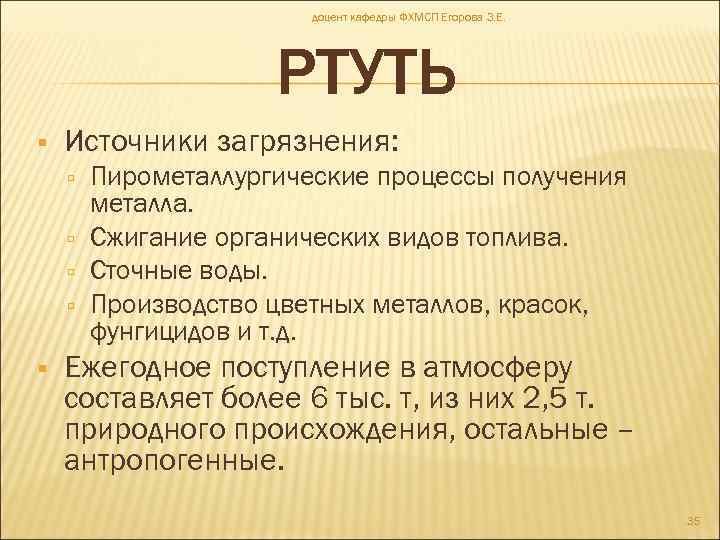 доцент кафедры ФХМСП Егорова З.Е.

РТУТЬ

Источники загрязнения:

Пирометаллургические процессы получения металла.

Сжигание органических видов топлива.

Сточные воды.

Производство цветных металлов, красок, фунгицидов и т.д.

Ежегодное поступление в атмосферу составляет более 6 тыс. т, из них 2,5 т. природного происхождения, остальные – антропогенные.

35